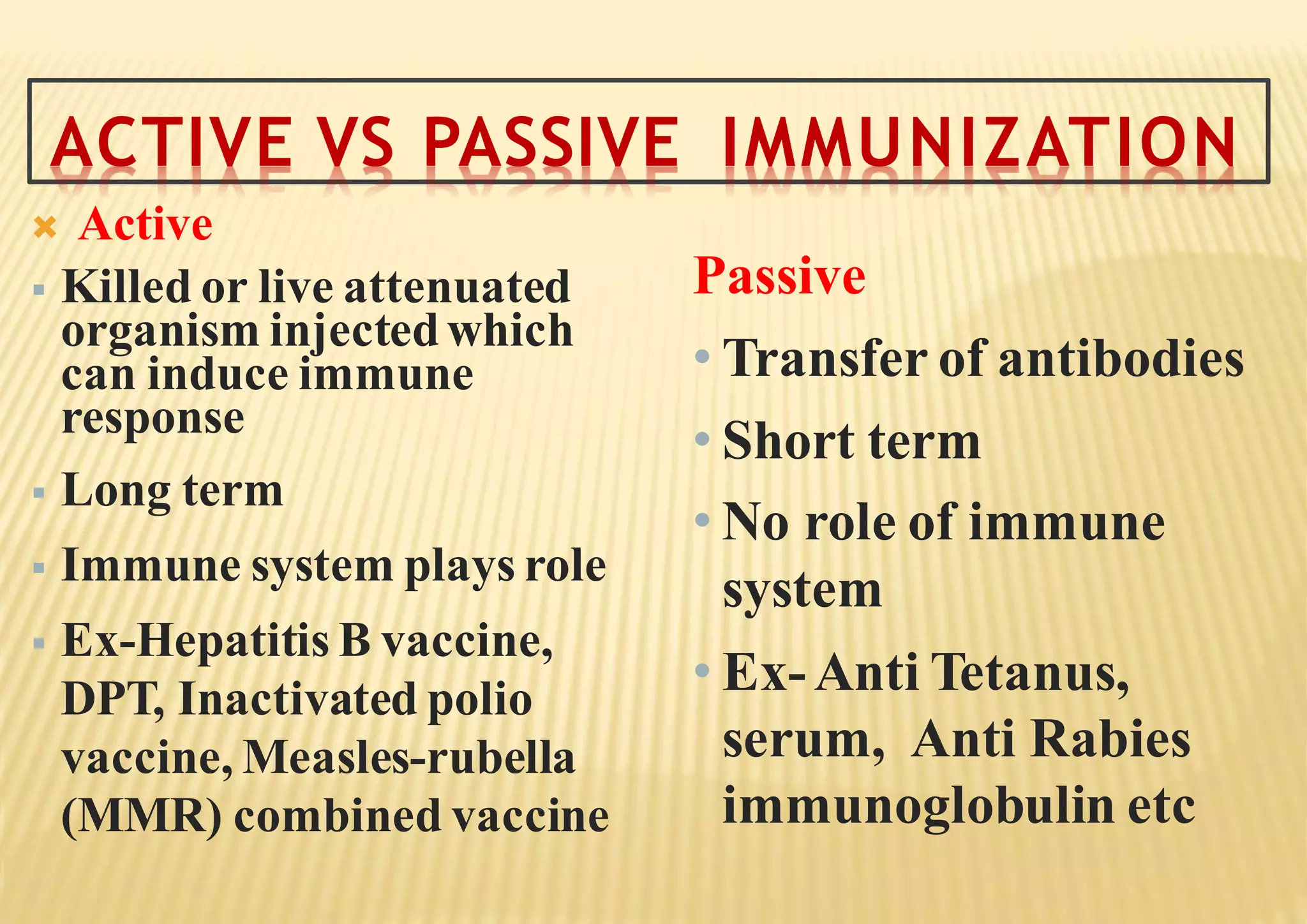 ACTIVE VS PASSIVE IMMUNIZATION

Active

Killed or live attenuated organism injected which can induce immune response

Long term

Immune system plays role

Ex-Hepatitis B vaccine, DPT, Inactivated polio vaccine, Measles-rubella (MMR) combined vaccine

Passive

Transfer of antibodies

Short term

No role of immune system

Ex- Anti Tetanus, serum, Anti Rabies immunoglobulin etc